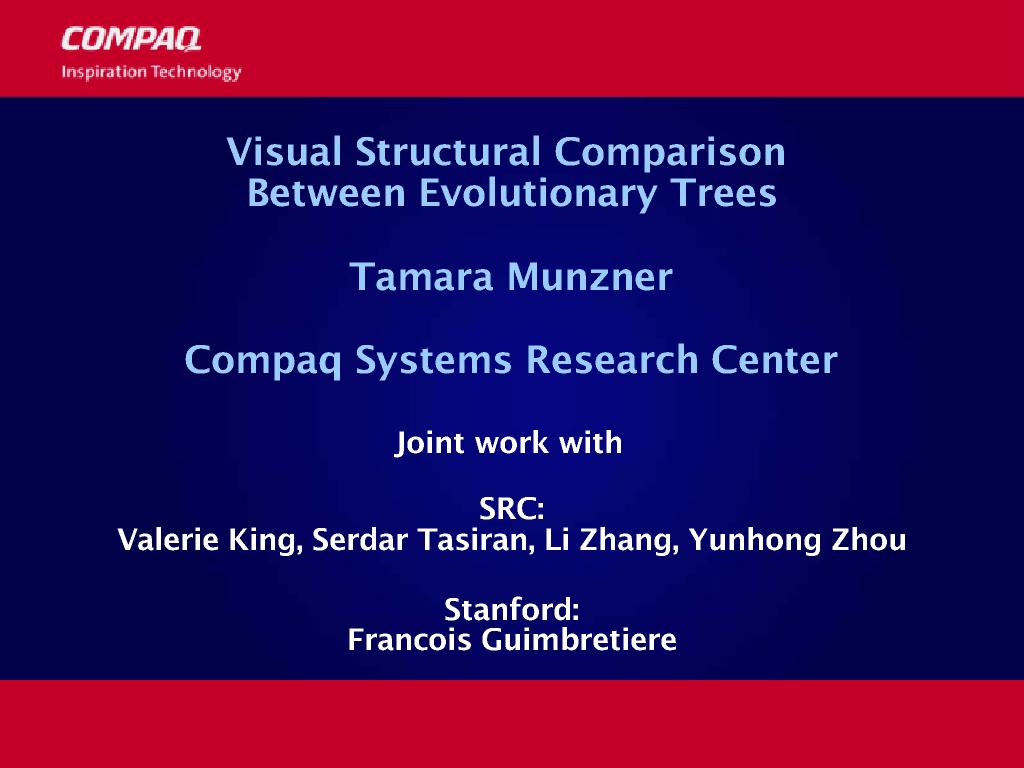 COMPAQ
Inspiration Technology

Visual Structural Comparison Between Evolutionary Trees

Tamara Munzner

Compaq Systems Research Center

Joint work with

SRC:
Valerie King, Serdar Tasiran, Li Zhang, Yunhong Zhou

Stanford:
Francois Guimbretiere